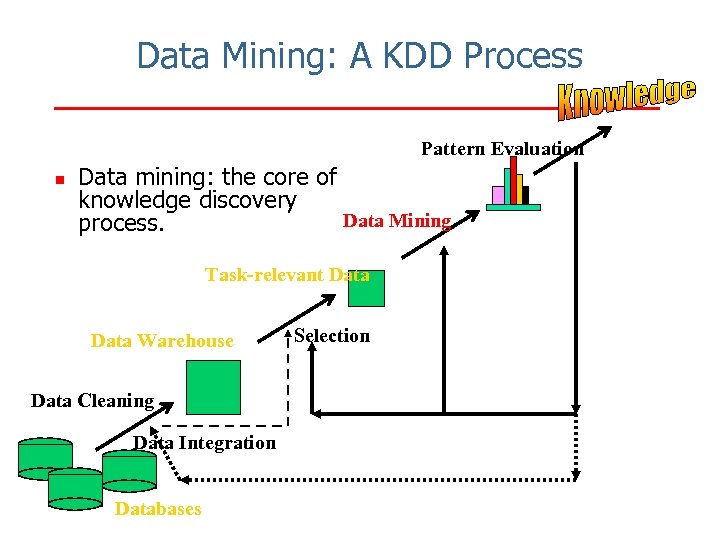 Data Mining: A KDD Process

Knowledge

Data mining: the core of knowledge discovery process.

Pattern Evaluation

Data Mining

Task-relevant Data

Selection

Data Warehouse

Data Cleaning

Data Integration

Databases